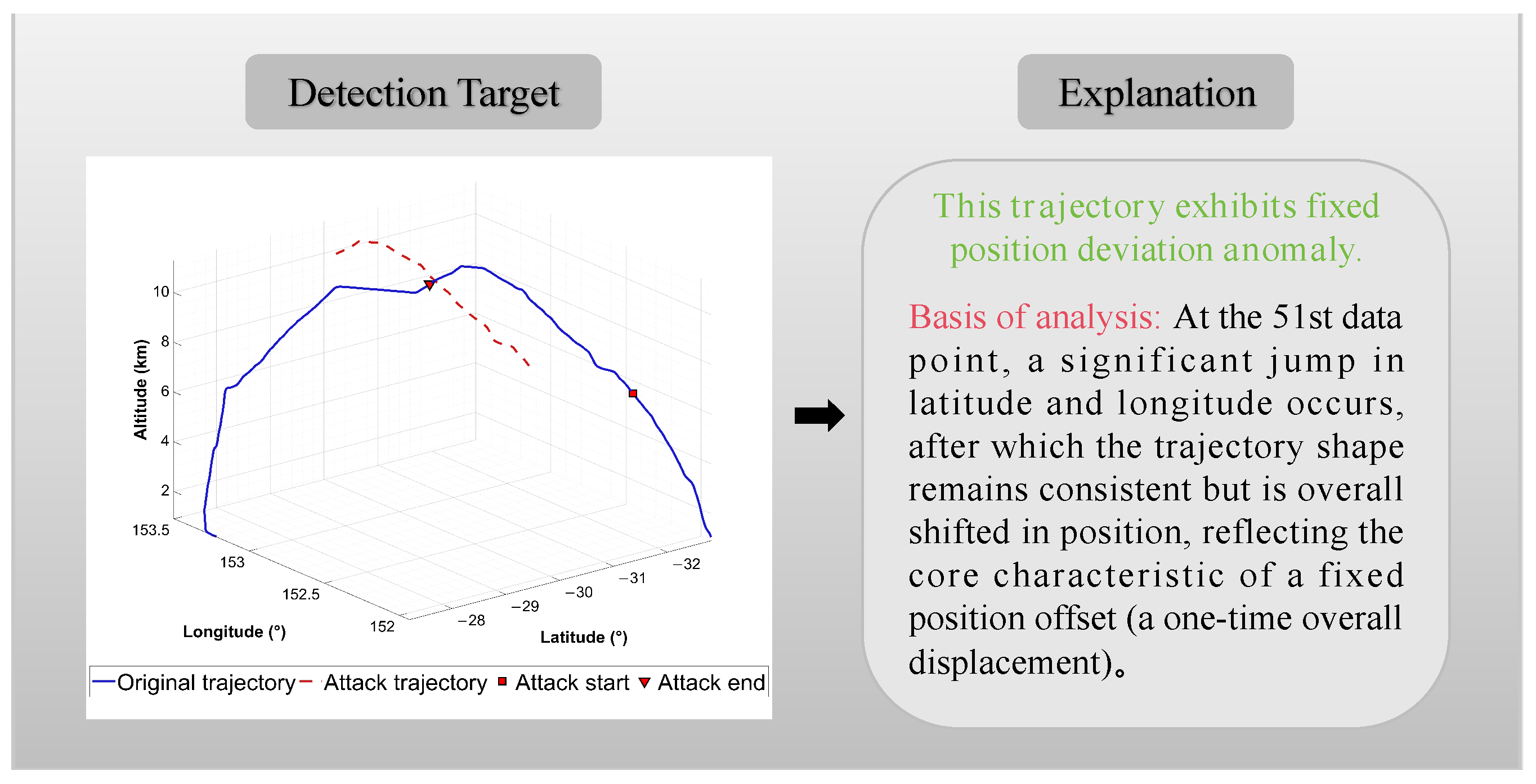 Detection Target

Altitude (km)

10
8
6
4
2

153.5
153
152.5
152

Longitude (°)

−28
−29
−30
−31
−32

Latitude (°)

Original trajectory  Attack trajectory  Attack start  Attack end

Explanation

This trajectory exhibits fixed position deviation anomaly.

Basis of analysis: At the 51st data point, a significant jump in latitude and longitude occurs, after which the trajectory shape remains consistent but is overall shifted in position, reflecting the core characteristic of a fixed position offset (a one-time overall displacement)。